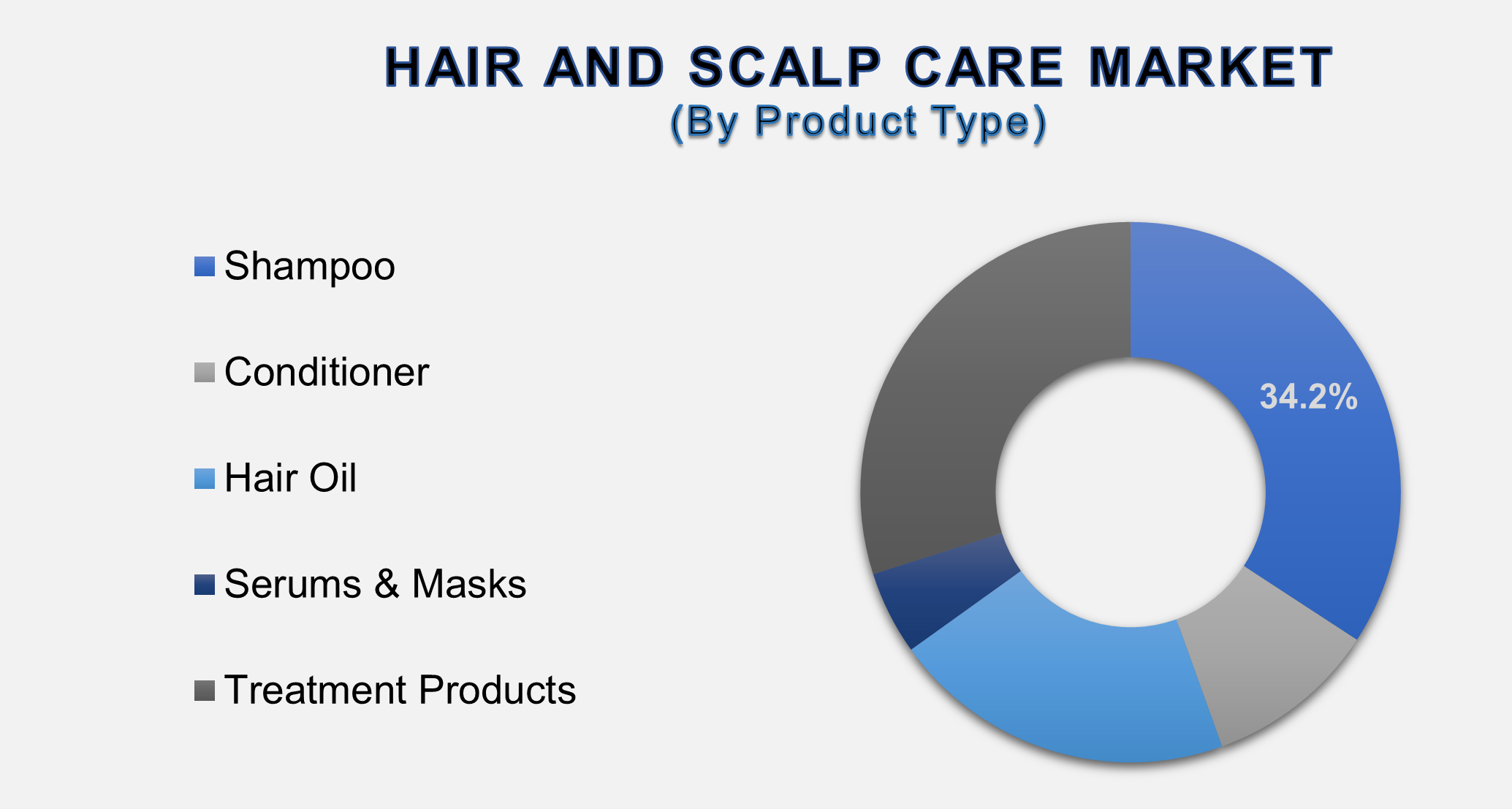 HAIR AND SCALP CARE MARKET
(By Product Type)

Shampoo

Conditioner

Hair Oil

Serums & Masks

Treatment Products

34.2%